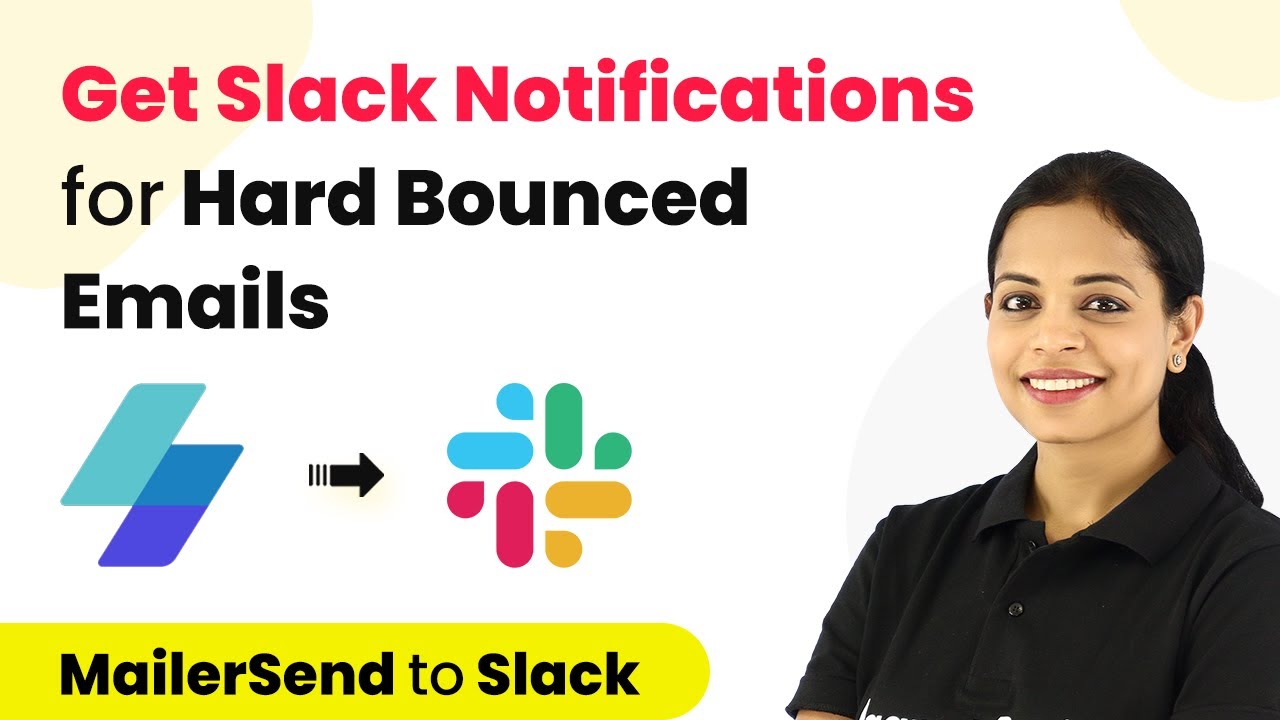 Get Slack Notifications for Hard Bounced Emails

MailerSend to Slack